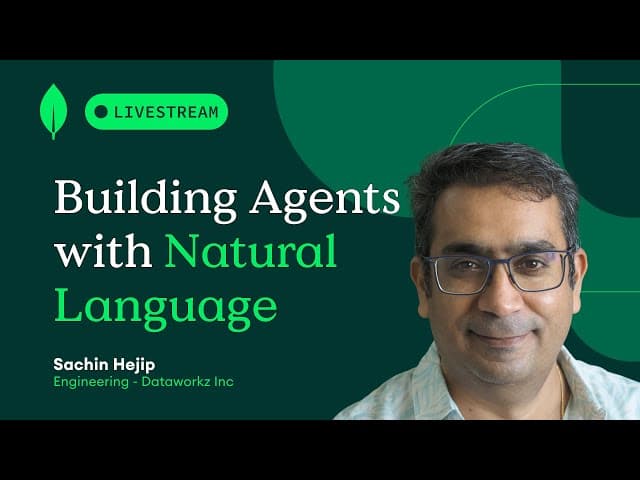 LIVESTREAM

Building Agents with Natural Language

Sachin Hejip
Engineering - Dataworkz Inc